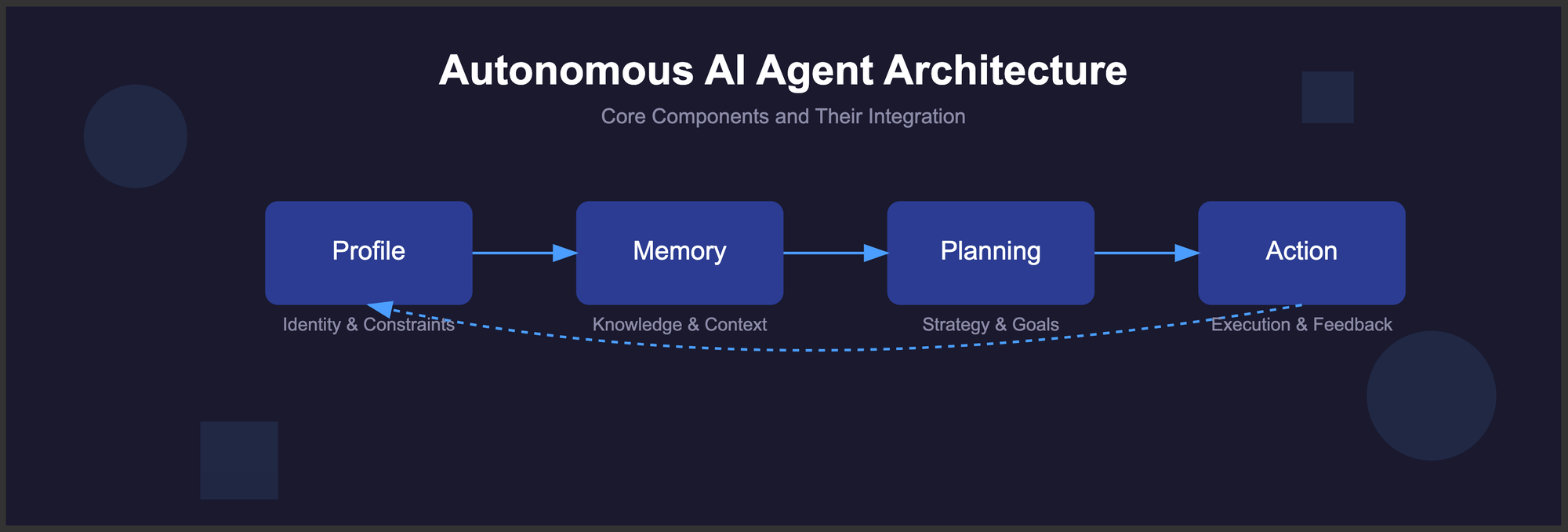 Autonomous AI Agent Architecture

Core Components and Their Integration

Profile

Identity & Constraints

Memory

Knowledge & Context

Planning

Strategy & Goals

Action

Execution & Feedback